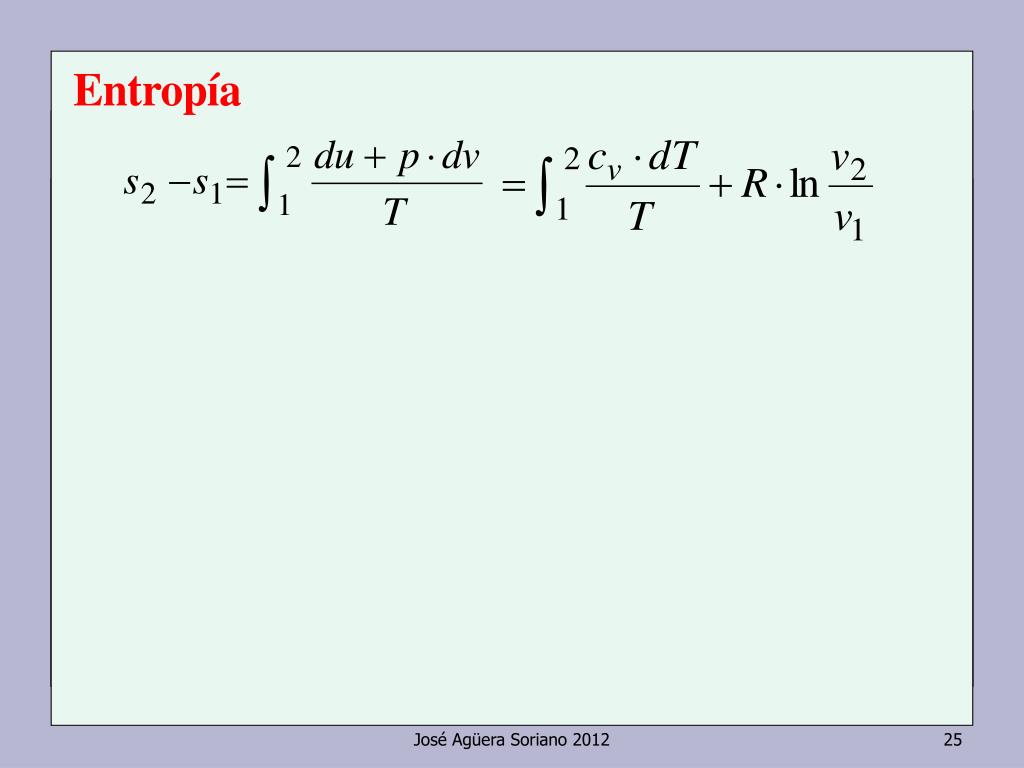 Entropía

$s_2 - s_1 = \int_1^2 \frac{du + p \cdot dv}{T} = \int_1^2 \frac{c_v \cdot dT}{T} + R \cdot \ln \frac{v_2}{v_1}$

José Agüera Soriano 2012

25